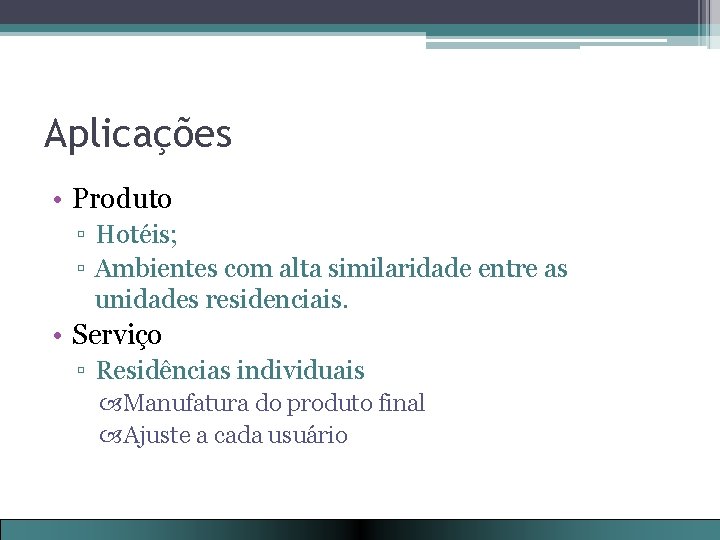 Aplicações

• Produto
▫ Hotéis;
▫ Ambientes com alta similaridade entre as unidades residenciais.
• Serviço
▫ Residências individuais
Manufatura do produto final
Ajuste a cada usuário